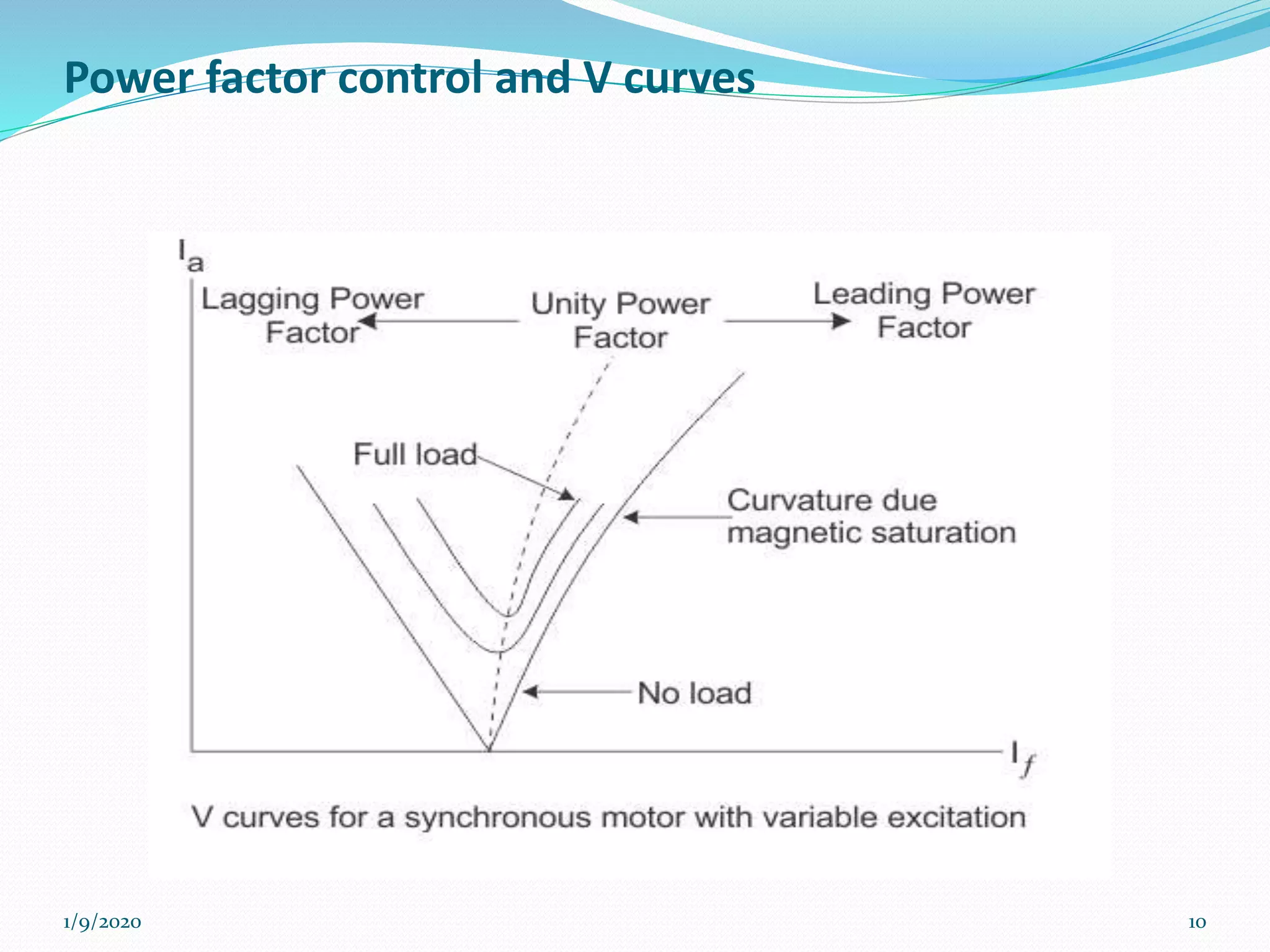 Power factor control and V curves

$I_a$

Lagging Power Factor

Unity Power Factor

Leading Power Factor

Full load

Curvature due magnetic saturation

No load

$I_f$

V curves for a synchronous motor with variable excitation

1/9/2020

10